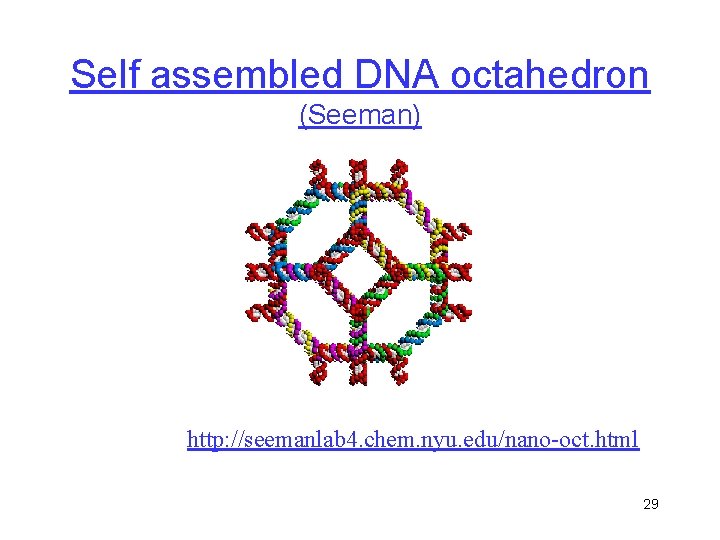 Self assembled DNA octahedron
(Seeman)

http://seemanlab4.chem.nyu.edu/nano-oct.html

29